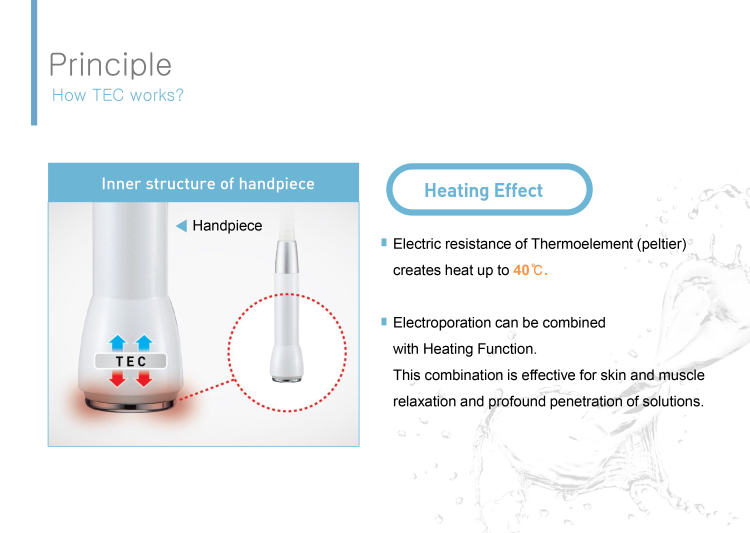 Principle
How TEC works?

Inner structure of handpiece

Handpiece

TEC

Heating Effect

Electric resistance of Thermoelement (peltier) creates heat up to 40℃.

Electroporation can be combined with Heating Function.
This combination is effective for skin and muscle relaxation and profound penetration of solutions.